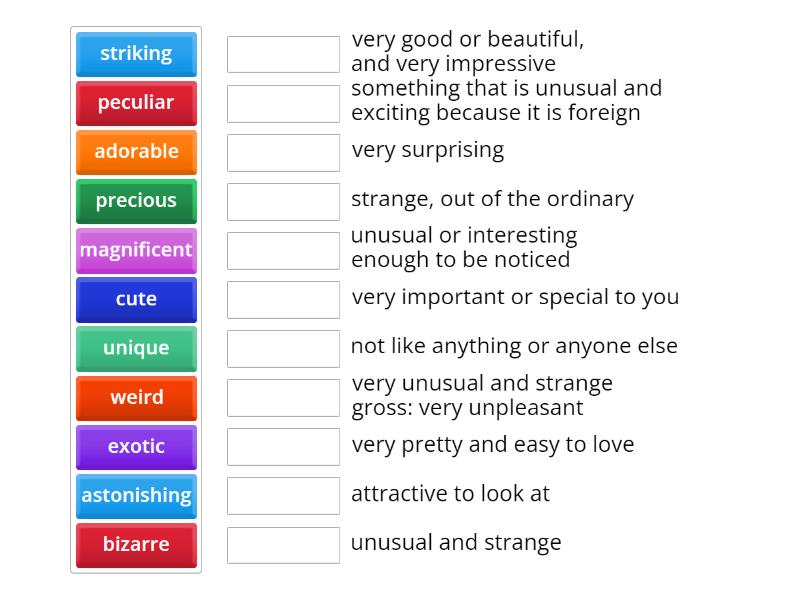 striking
peculiar
adorable
precious
magnificent
cute
unique
weird
exotic
astonishing
bizarre

very good or beautiful, and very impressive

something that is unusual and exciting because it is foreign

very surprising

strange, out of the ordinary

unusual or interesting enough to be noticed

very important or special to you

not like anything or anyone else

very unusual and strange gross: very unpleasant

very pretty and easy to love

attractive to look at

unusual and strange